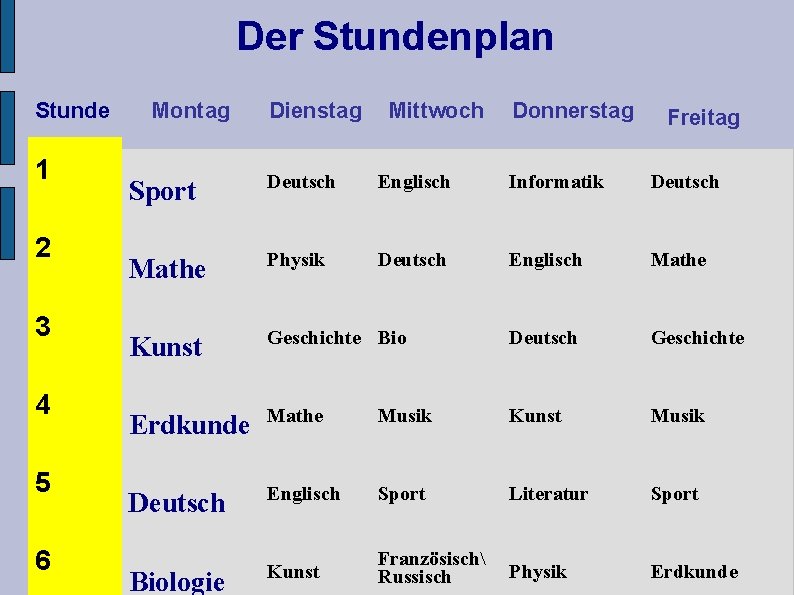 Der Stundenplan

| Stunde | Montag | Dienstag | Mittwoch | Donnerstag | Freitag |
|---|---|---|---|---|---|
| 1 | Sport | Deutsch | Englisch | Informatik | Deutsch |
| 2 | Mathe | Physik | Deutsch | Englisch | Mathe |
| 3 | Kunst | Geschichte | Bio | Deutsch | Geschichte |
| 4 | Erdkunde | Mathe | Musik | Kunst | Musik |
| 5 | Deutsch | Englisch | Sport | Literatur | Sport |
| 6 | Biologie | Kunst | Französisch\ Russisch | Physik | Erdkunde |